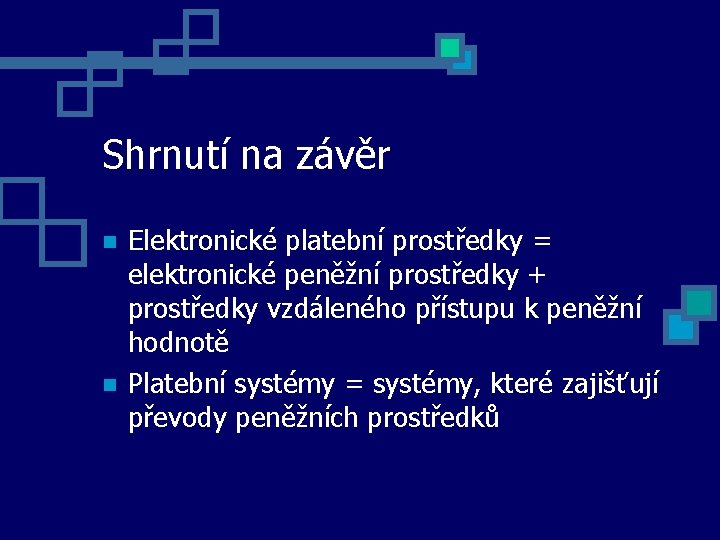 Shrnutí na závěr

- Elektronické platební prostředky = elektronické peněžní prostředky + prostředky vzdáleného přístupu k peněžní hodnotě
- Platební systémy = systémy, které zajišťují převody peněžních prostředků